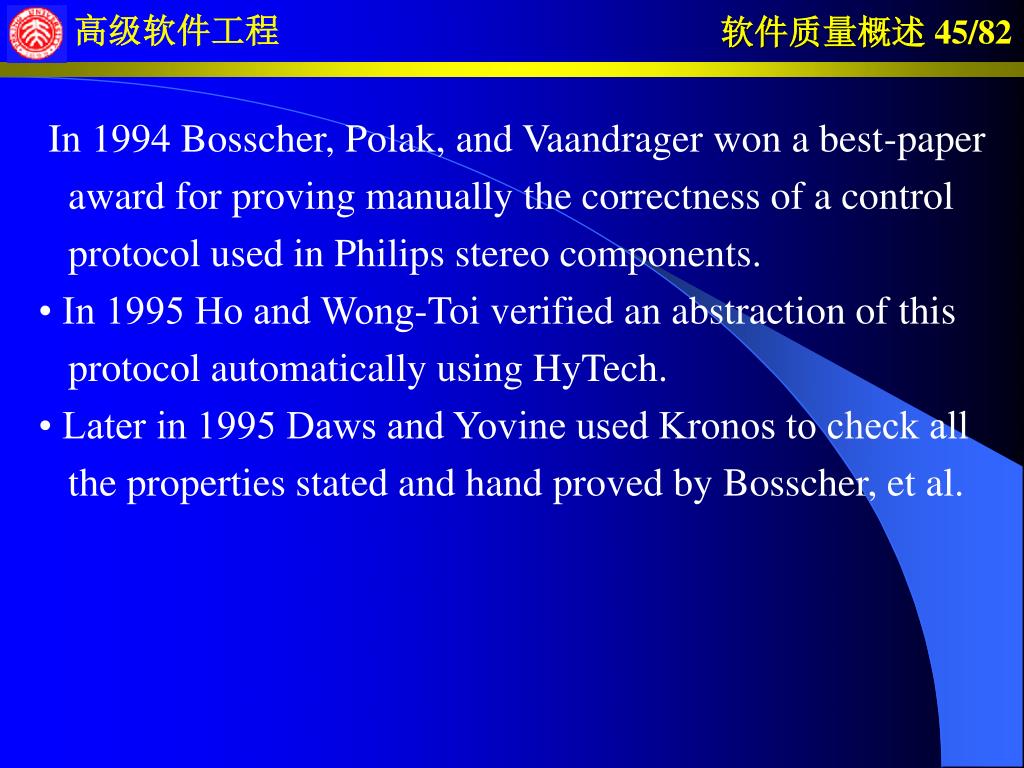 高级软件工程

软件质量概述 45/82

In 1994 Bosscher, Polak, and Vaandrager won a best-paper award for proving manually the correctness of a control protocol used in Philips stereo components.

• In 1995 Ho and Wong-Toi verified an abstraction of this protocol automatically using HyTech.

• Later in 1995 Daws and Yovine used Kronos to check all the properties stated and hand proved by Bosscher, et al.